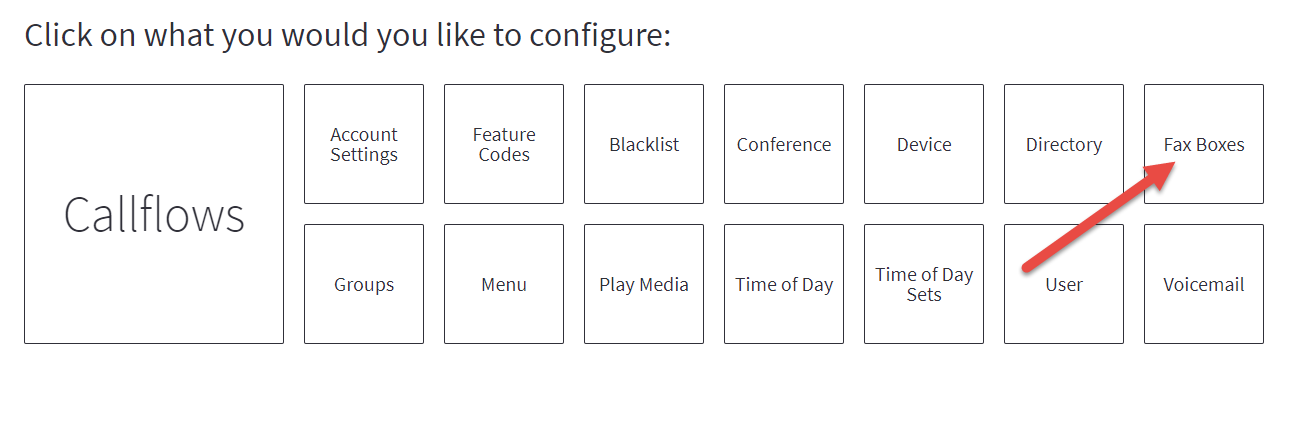 Click on what you would you like to configure:

Callflows

Account Settings

Feature Codes

Blacklist

Conference

Device

Directory

Fax Boxes

Groups

Menu

Play Media

Time of Day

Time of Day Sets

User

Voicemail